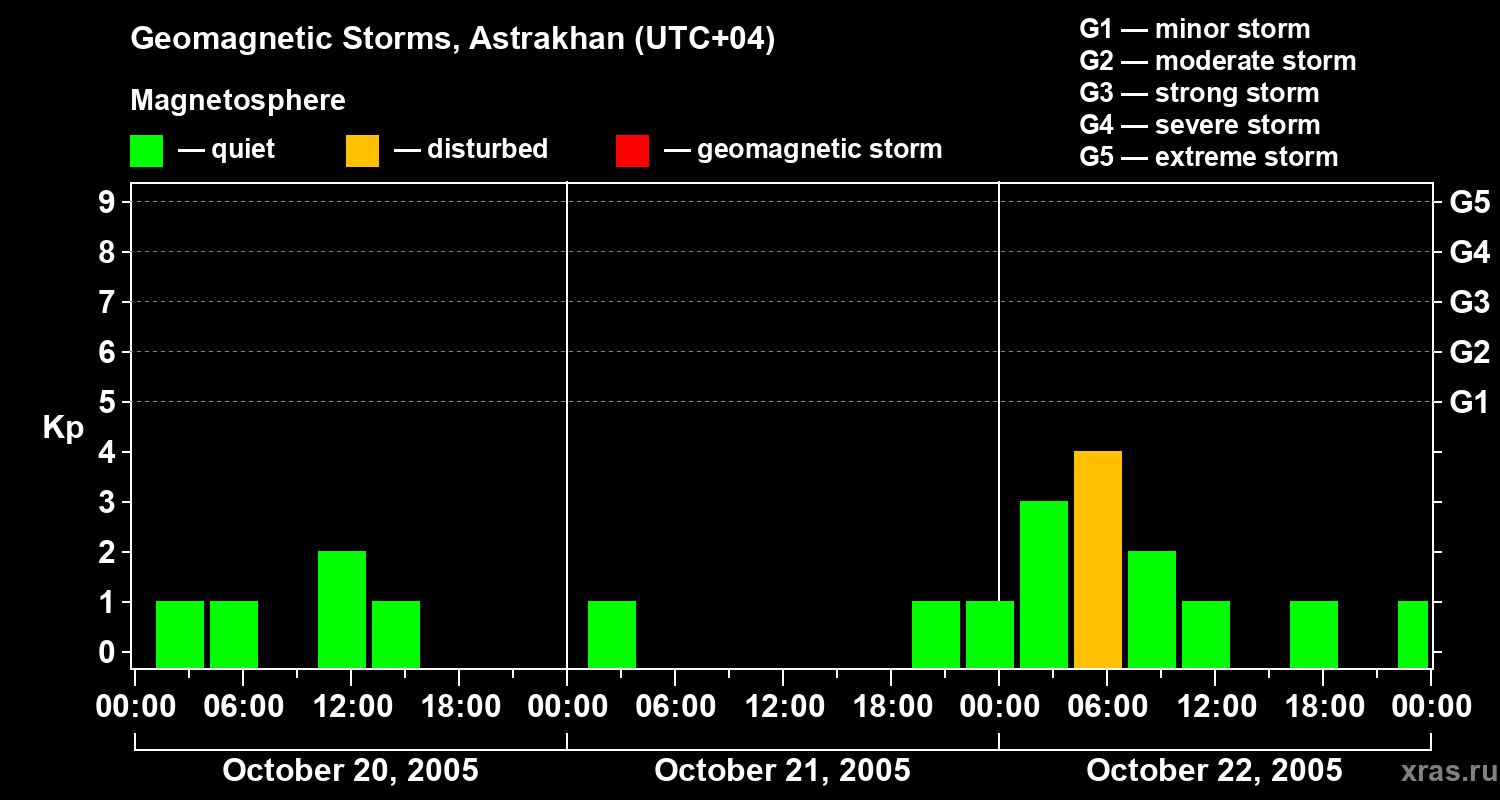 Geomagnetic Storms, Astrakhan (UTC+04)

Magnetosphere

— quiet — disturbed — geomagnetic storm

G1 — minor storm
G2 — moderate storm
G3 — strong storm
G4 — severe storm
G5 — extreme storm

Kp

9
8
7
6
5
4
3
2
1
0

G5
G4
G3
G2
G1

00:00 06:00 12:00 18:00 00:00 06:00 12:00 18:00 00:00 06:00 12:00 18:00 00:00

October 20, 2005
October 21, 2005
October 22, 2005

xras.ru